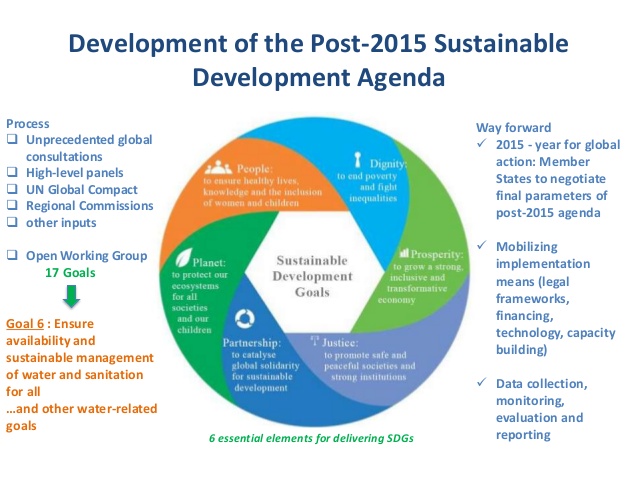 Development of the Post-2015 Sustainable Development Agenda

Process
❑ Unprecedented global consultations
❑ High-level panels
❑ UN Global Compact
❑ Regional Commissions
❑ other inputs

❑ Open Working Group
17 Goals

Goal 6 : Ensure availability and sustainable management of water and sanitation for all
…and other water-related goals

People:
to ensure healthy lives, knowledge and the inclusion of women and children

Dignity:
to end poverty and fight inequalities

Prosperity:
to grow a strong, inclusive and transformative economy

Justice:
to promote safe and peaceful societies and strong institutions

Partnership:
to catalyse global solidarity for sustainable development

Planet:
to protect our ecosystems for all societies and our children

Sustainable Development Goals

6 essential elements for delivering SDGs

Way forward
✓ 2015 - year for global action: Member States to negotiate final parameters of post-2015 agenda

✓ Mobilizing implementation means (legal frameworks, financing, technology, capacity building)

✓ Data collection, monitoring, evaluation and reporting